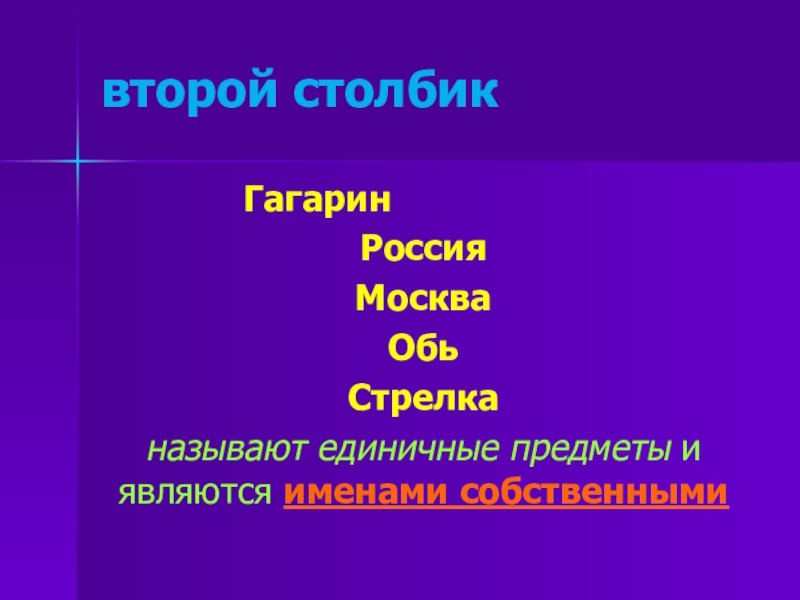 второй столбик

Гагарин

Россия

Москва

Обь

Стрелка

называют единичные предметы и являются именами собственными